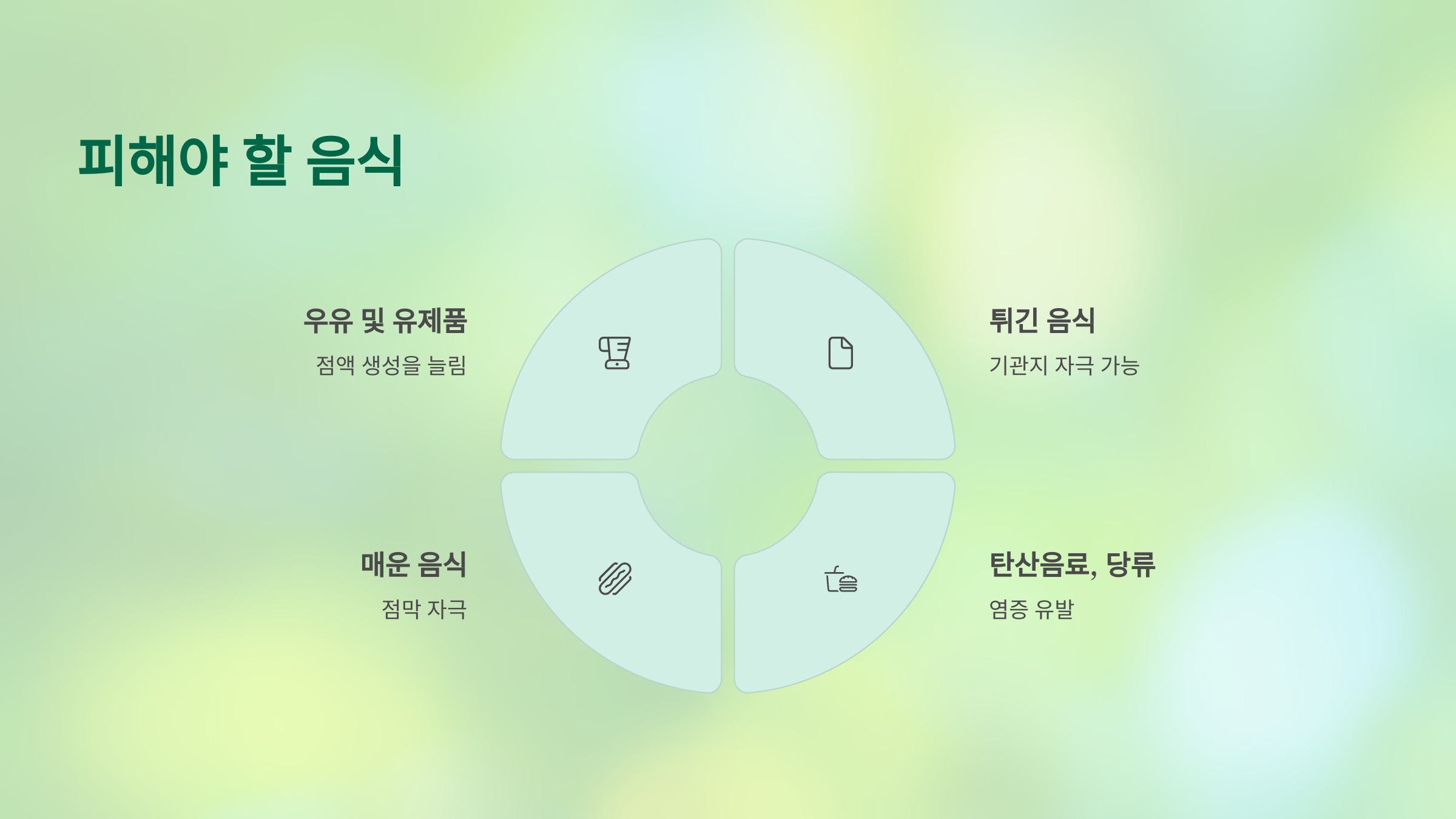 피해야 할 음식

우유 및 유제품

점액 생성을 늘림

튀긴 음식

기관지 자극 가능

매운 음식

점막 자극

탄산음료, 당류

염증 유발